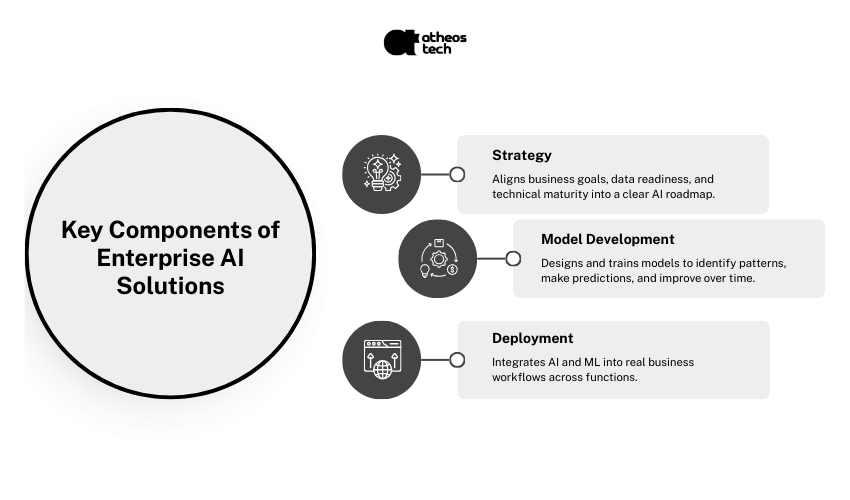 atheos tech

Key Components of Enterprise AI Solutions

Strategy
Aligns business goals, data readiness, and technical maturity into a clear AI roadmap.

Model Development
Designs and trains models to identify patterns, make predictions, and improve over time.

Deployment
Integrates AI and ML into real business workflows across functions.